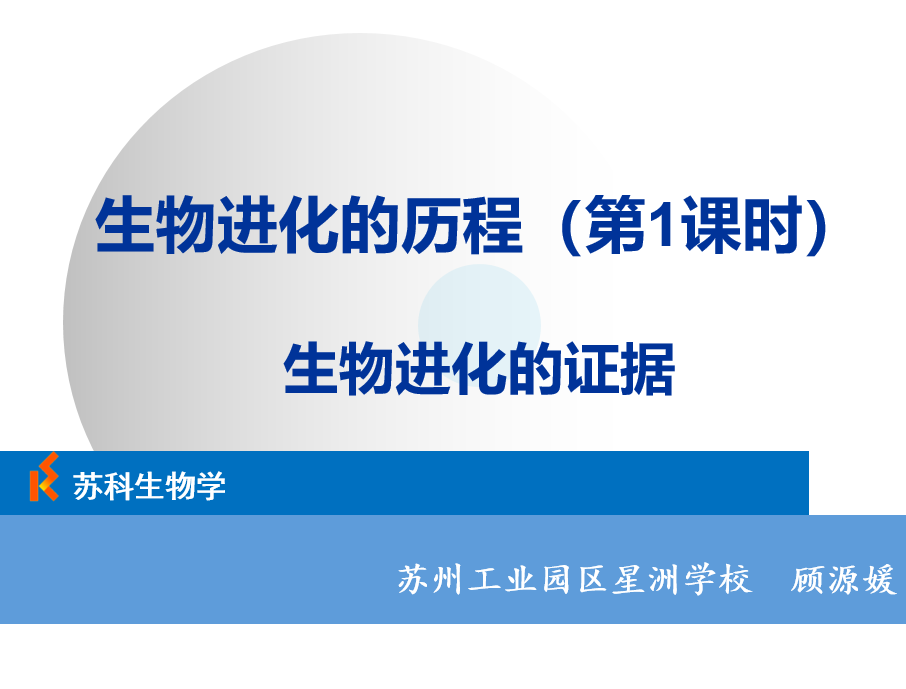 生物进化的历程（第1课时）

生物进化的证据

苏科生物学

苏州工业园区星洲学校　顾源媛